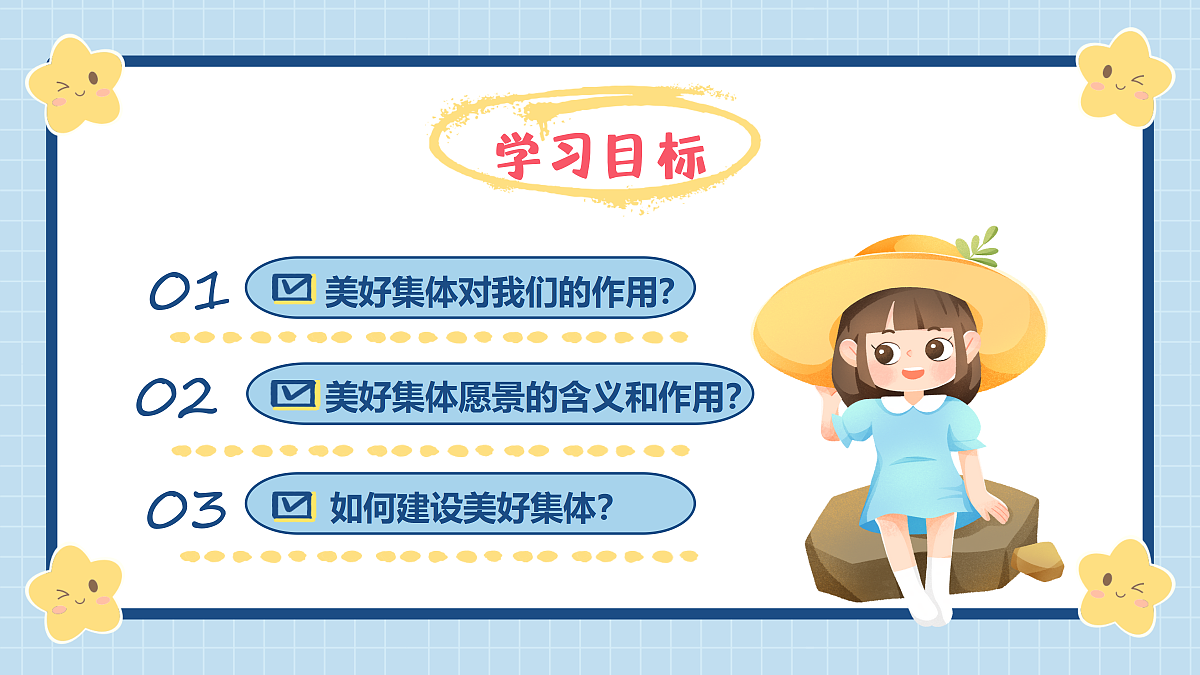 学习目标

01 美好集体对我们的作用？

02 美好集体愿景的含义和作用？

03 如何建设美好集体？